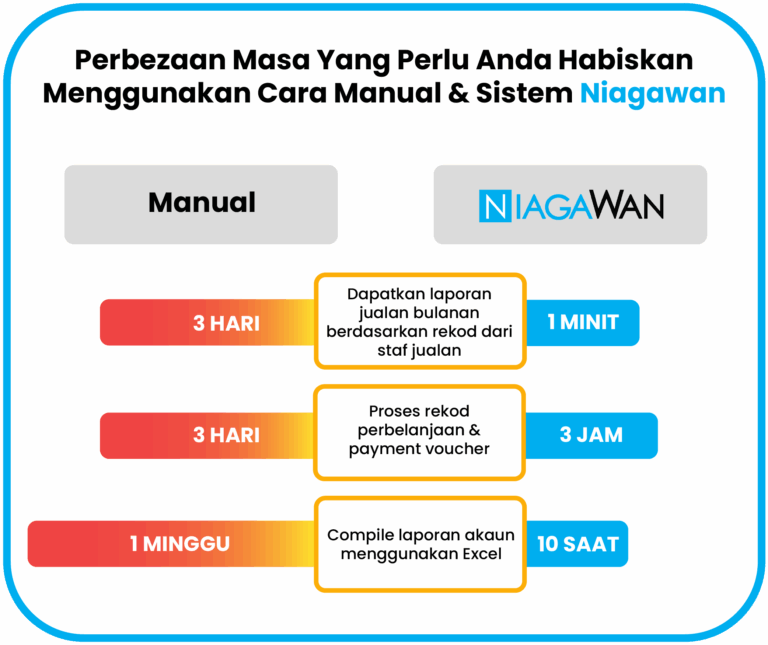 Perbezaan Masa Yang Perlu Anda Habiskan Menggunakan Cara Manual & Sistem Niagawan

Manual

NIAGAWAN

3 HARI

Dapatkan laporan jualan bulanan berdasarkan rekod dari staf jualan

1 MINIT

3 HARI

Proses rekod perbelanjaan & payment voucher

3 JAM

1 MINGGU

Compile laporan akaun menggunakan Excel

10 SAAT